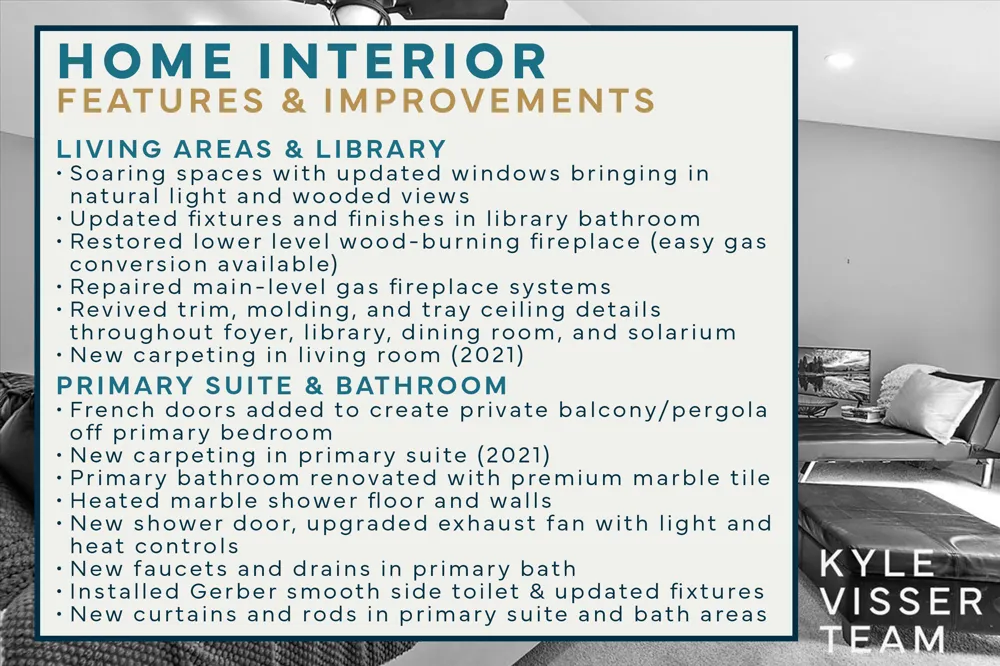 HOME INTERIOR
FEATURES & IMPROVEMENTS

LIVING AREAS & LIBRARY
• Soaring spaces with updated windows bringing in natural light and wooded views
• Updated fixtures and finishes in library bathroom
• Restored lower level wood-burning fireplace (easy gas conversion available)
• Repaired main-level gas fireplace systems
• Revived trim, molding, and tray ceiling details throughout foyer, library, dining room, and solarium
• New carpeting in living room (2021)

PRIMARY SUITE & BATHROOM
• French doors added to create private balcony/pergola off primary bedroom
• New carpeting in primary suite (2021)
• Primary bathroom renovated with premium marble tile
• Heated marble shower floor and walls
• New shower door, upgraded exhaust fan with light and heat controls
• New faucets and drains in primary bath
• Installed Gerber smooth side toilet & updated fixtures
• New curtains and rods in primary suite and bath areas

KYLE
VISSER
TEAM